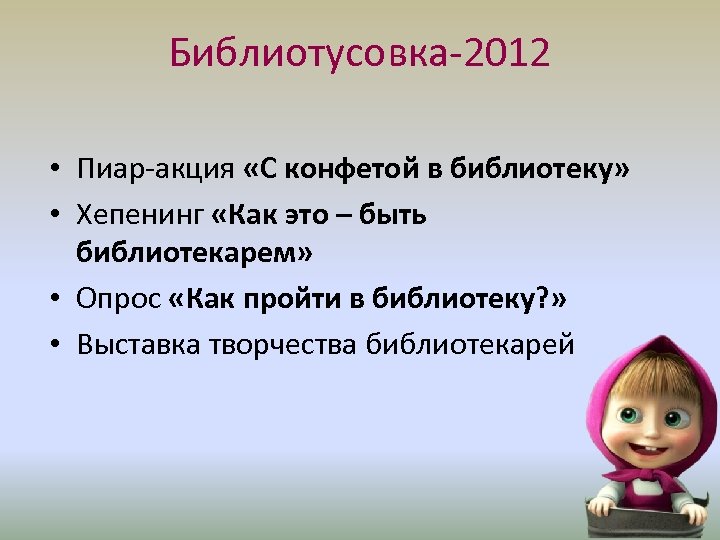 Библиотусовка-2012

• Пиар-акция «С конфетой в библиотеку»
• Хепенинг «Как это – быть библиотекарем»
• Опрос «Как пройти в библиотеку?»
• Выставка творчества библиотекарей